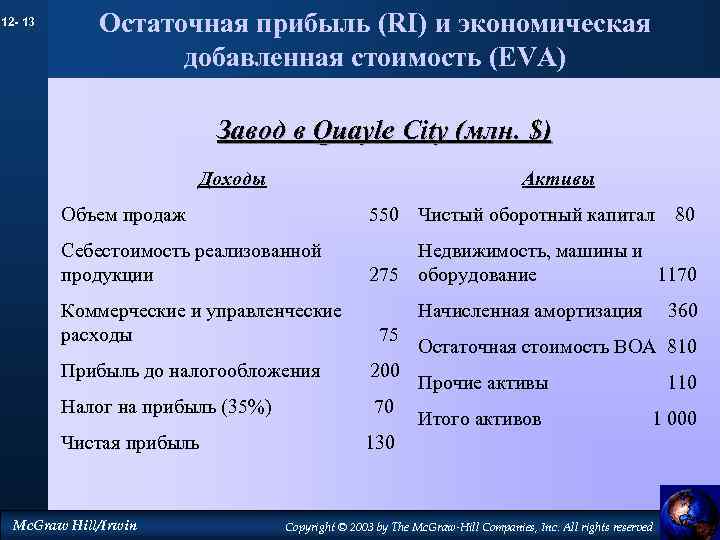 12- 13

Остаточная прибыль (RI) и экономическая добавленная стоимость (EVA)

Завод в Quayle City (млн. $)

Доходы

Объем продаж 550

Себестоимость реализованной продукции 275

Коммерческие и управленческие расходы 75

Прибыль до налогообложения 200

Налог на прибыль (35%) 70

Чистая прибыль 130

Активы

Чистый оборотный капитал 80

Недвижимость, машины и оборудование 1170

Начисленная амортизация 360

Остаточная стоимость ВОА 810

Прочие активы 110

Итого активов 1 000

McGraw Hill/Irwin

Copyright © 2003 by The McGraw-Hill Companies, Inc. All rights reserved